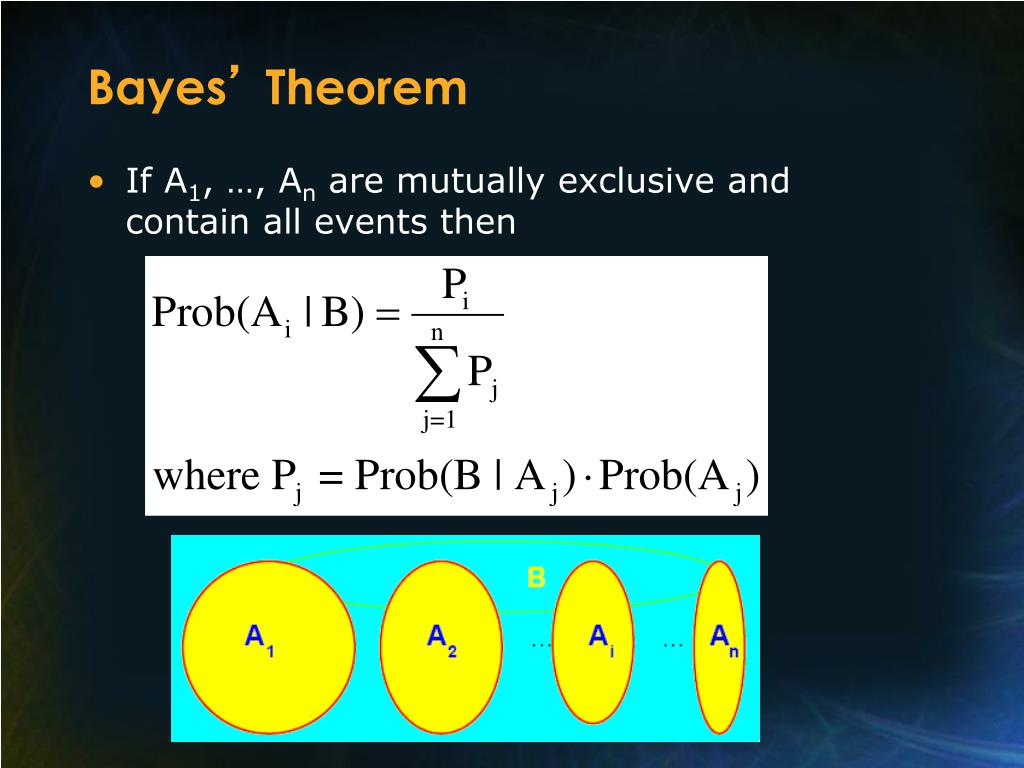 Bayes' Theorem

• If $A_1$, …, $A_n$ are mutually exclusive and contain all events then

$\text{Prob}(A_i \mid B) = \frac{P_i}{\sum_{j=1}^{n} P_j}$

where $P_j = \text{Prob}(B \mid A_j) \cdot \text{Prob}(A_j)$

B

$A_1$

$A_2$

…

$A_i$

…

$A_n$